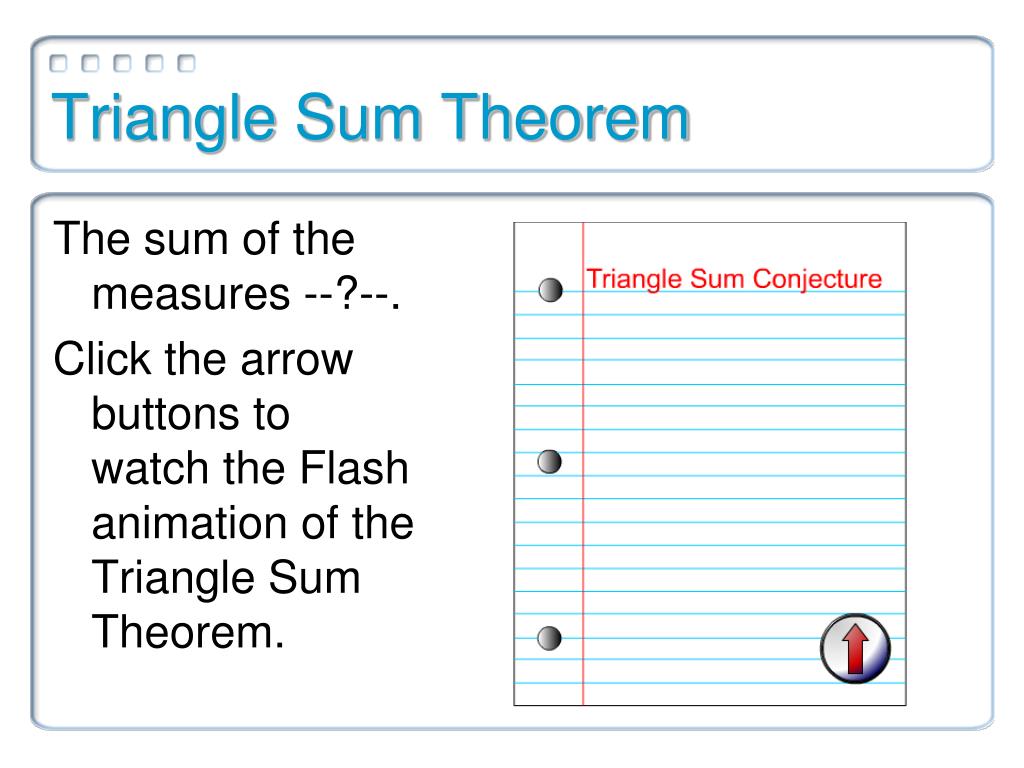 Triangle Sum Theorem

The sum of the measures --?--.

Click the arrow buttons to watch the Flash animation of the Triangle Sum Theorem.

Triangle Sum Conjecture